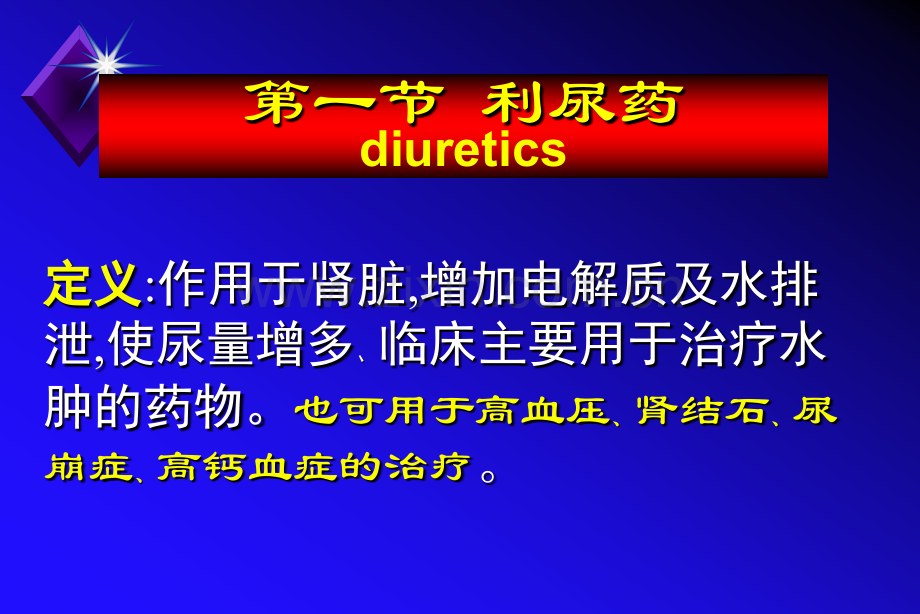 第一节 利尿药
diuretics

定义:作用于肾脏,增加电解质及水排泄,使尿量增多、临床主要用于治疗水肿的药物。也可用于高血压、肾结石、尿崩症、高钙血症的治疗。